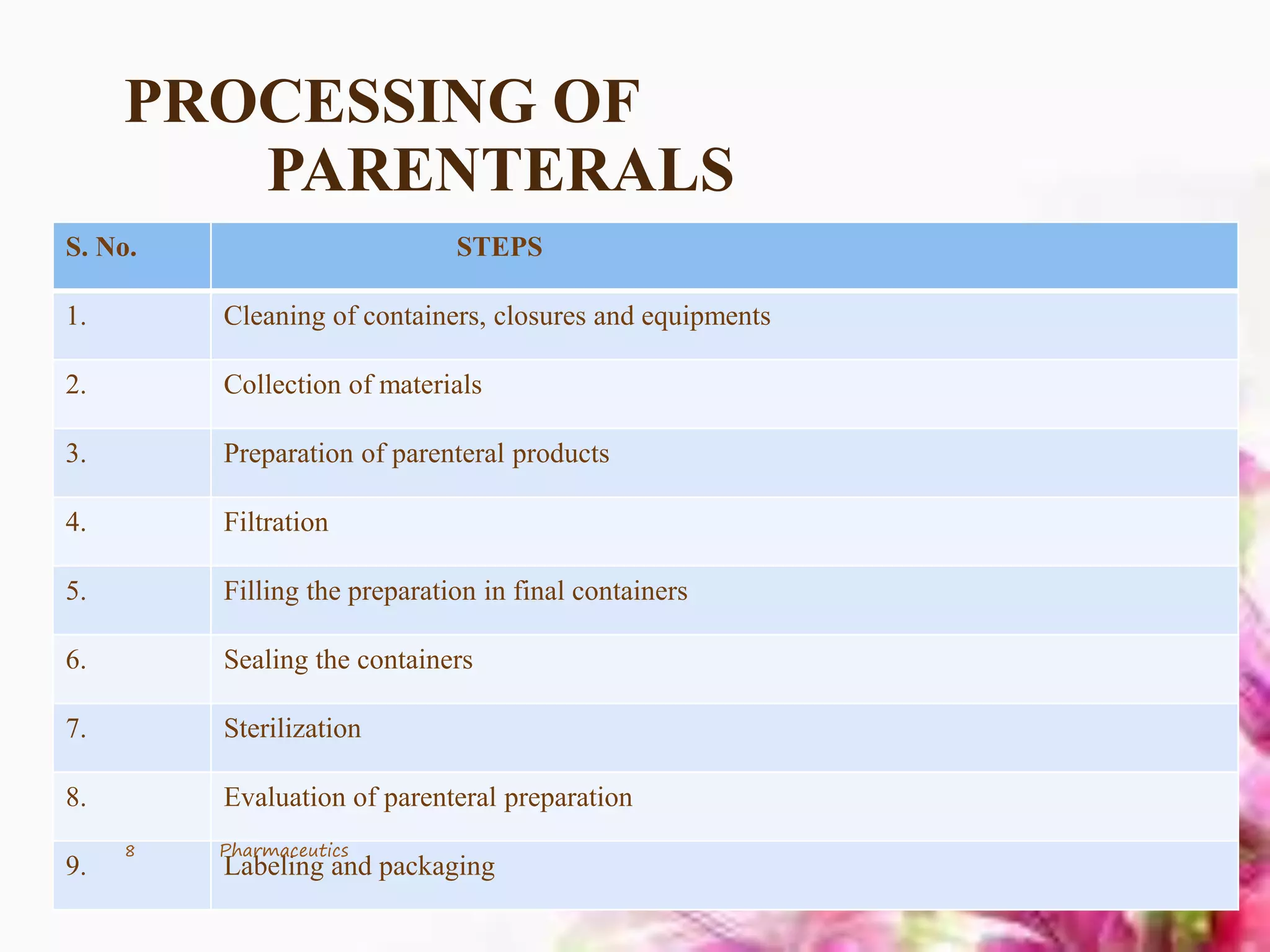 PROCESSING OF PARENTERALS

| S. No. | STEPS |
|---|---|
| 1. | Cleaning of containers, closures and equipments |
| 2. | Collection of materials |
| 3. | Preparation of parenteral products |
| 4. | Filtration |
| 5. | Filling the preparation in final containers |
| 6. | Sealing the containers |
| 7. | Sterilization |
| 8. | Evaluation of parenteral preparation |
| 9. | Labeling and packaging |

8 Pharmaceutics